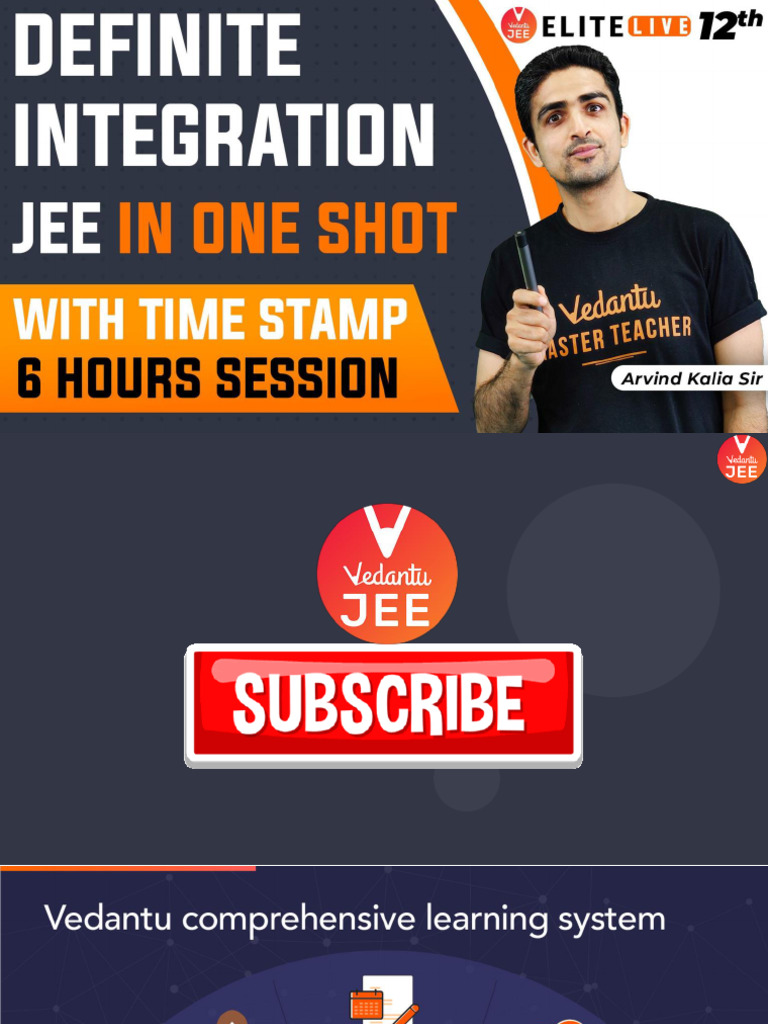 DEFINITE INTEGRATION
JEE IN ONE SHOT
WITH TIME STAMP
6 HOURS SESSION

Vedantu JEE ELITE LIVE 12th

Vedantu
ASTER TEACHER

Arvind Kalia Sir

Vedantu JEE

Vedantu JEE

SUBSCRIBE

Vedantu comprehensive learning system